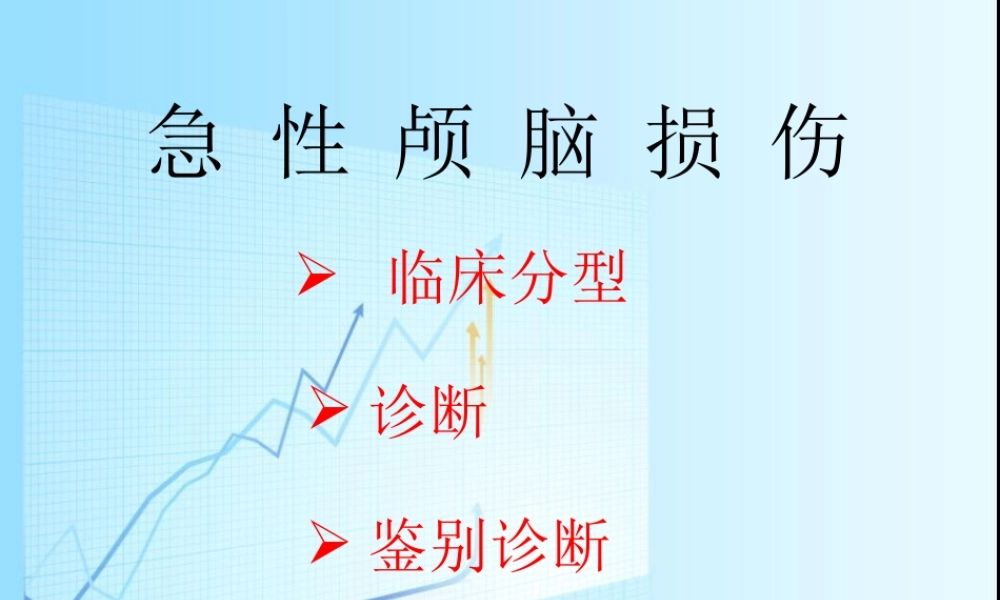 急 性 颅 脑 损 伤

➢ 临床分型

➢ 诊断

➢ 鉴别诊断